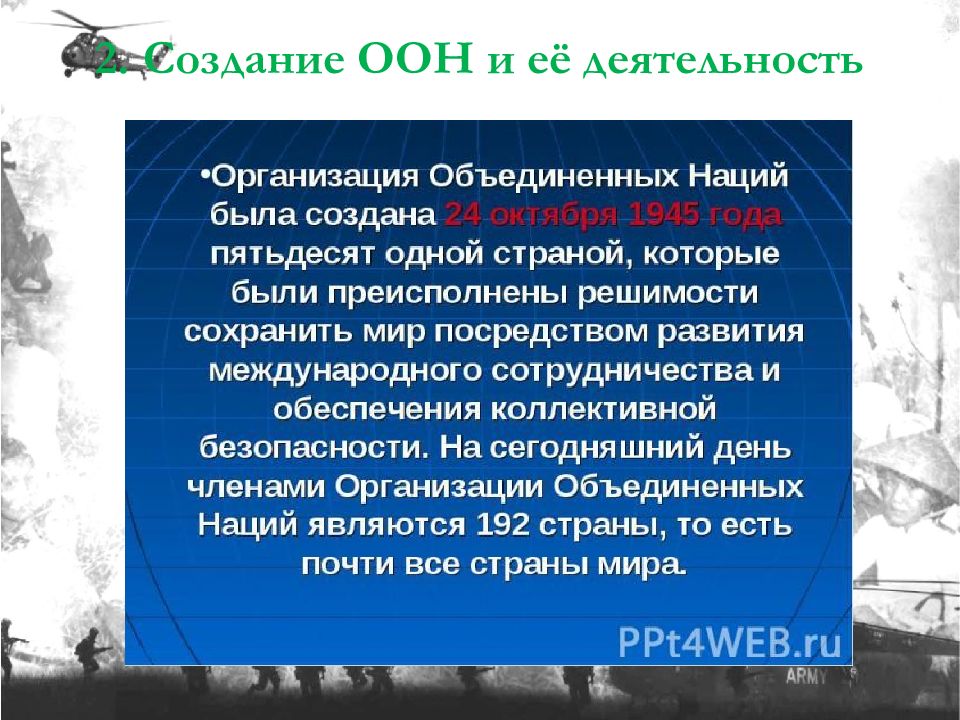 2. Создание ООН и её деятельность

•Организация Объединенных Наций была создана 24 октября 1945 года пятьдесят одной страной, которые были преисполнены решимости сохранить мир посредством развития международного сотрудничества и обеспечения коллективной безопасности. На сегодняшний день членами Организации Объединенных Наций являются 192 страны, то есть почти все страны мира.

PPt4WEB.ru

ARMY